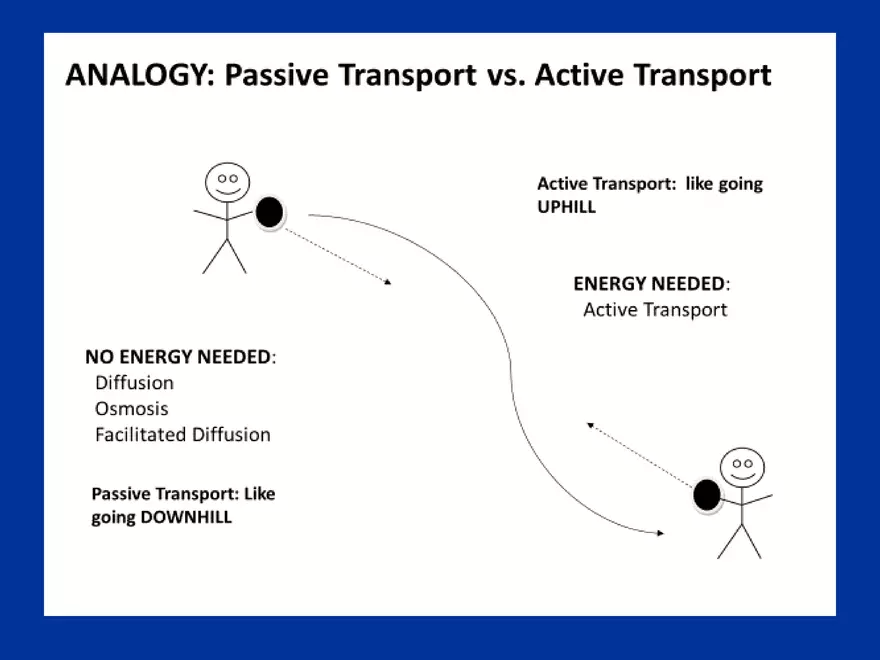 ANALOGY: Passive Transport vs. Active Transport

Active Transport: like going UPHILL

ENERGY NEEDED:
Active Transport

NO ENERGY NEEDED:
Diffusion
Osmosis
Facilitated Diffusion

Passive Transport: Like going DOWNHILL